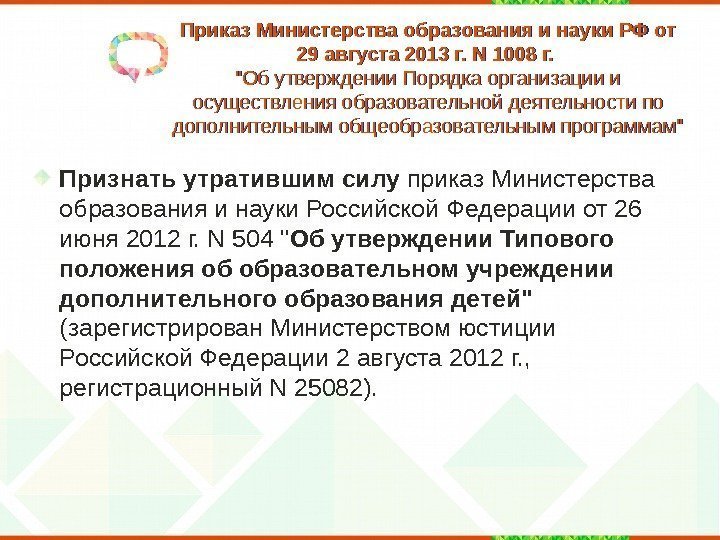 Приказ Министерства образования и науки РФ от 29 августа 2013 г. N 1008 г.
"Об утверждении Порядка организации и осуществления образовательной деятельности по дополнительным общеобразовательным программам"

Признать утратившим силу приказ Министерства образования и науки Российской Федерации от 26 июня 2012 г. N 504 "Об утверждении Типового положения об образовательном учреждении дополнительного образования детей" (зарегистрирован Министерством юстиции Российской Федерации 2 августа 2012 г., регистрационный N 25082).